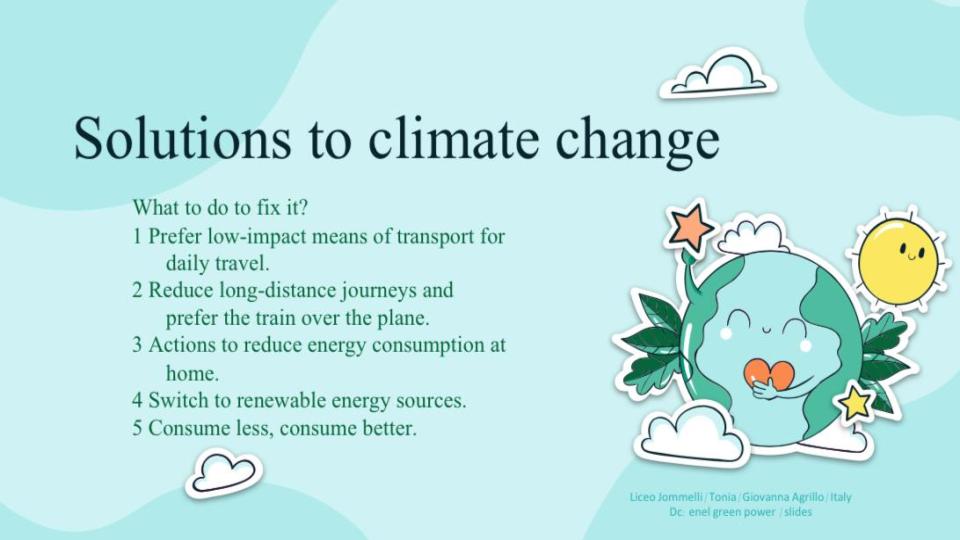 Solutions to climate change

What to do to fix it?
1 Prefer low-impact means of transport for daily travel.
2 Reduce long-distance journeys and prefer the train over the plane.
3 Actions to reduce energy consumption at home.
4 Switch to renewable energy sources.
5 Consume less, consume better.

Liceo Jommelli / Tonia / Giovanna Agrillo / Italy
Dc. enel green power / slides